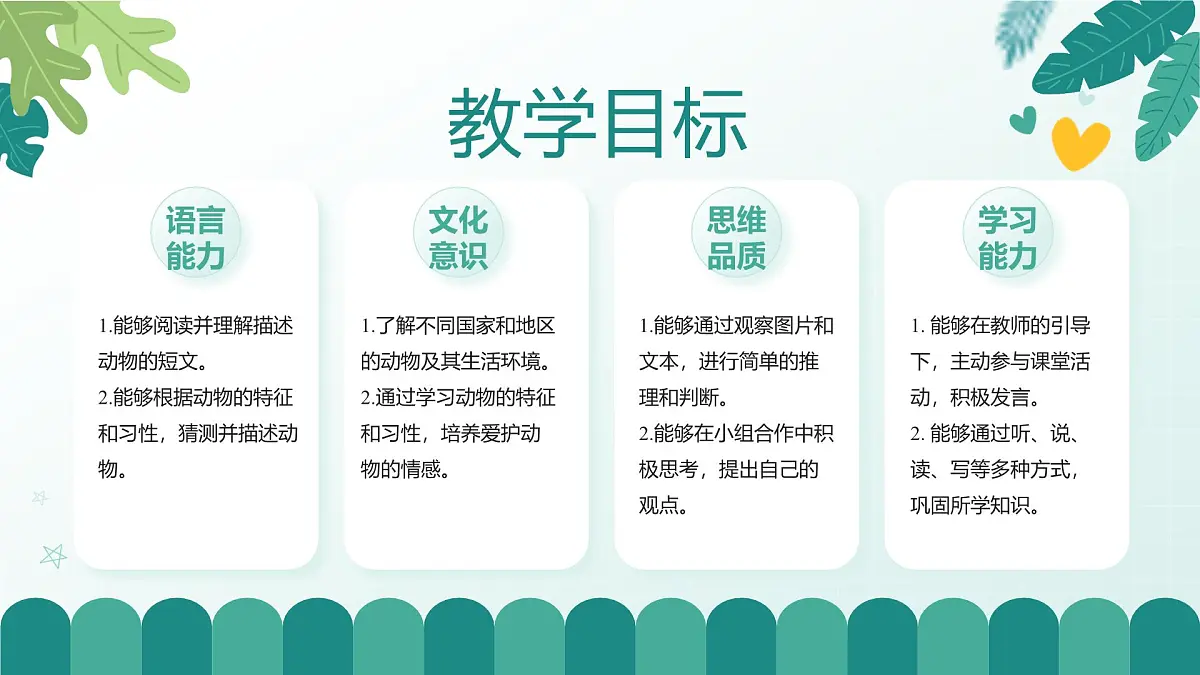 教学目标

语言能力

1.能够阅读并理解描述动物的短文。
2.能够根据动物的特征和习性，猜测并描述动物。

文化意识

1.了解不同国家和地区的动物及其生活环境。
2.通过学习动物的特征和习性，培养爱护动物的情感。

思维品质

1.能够通过观察图片和文本，进行简单的推理和判断。
2.能够在小组合作中积极思考，提出自己的观点。

学习能力

1. 能够在教师的引导下，主动参与课堂活动，积极发言。
2. 能够通过听、说、读、写等多种方式，巩固所学知识。